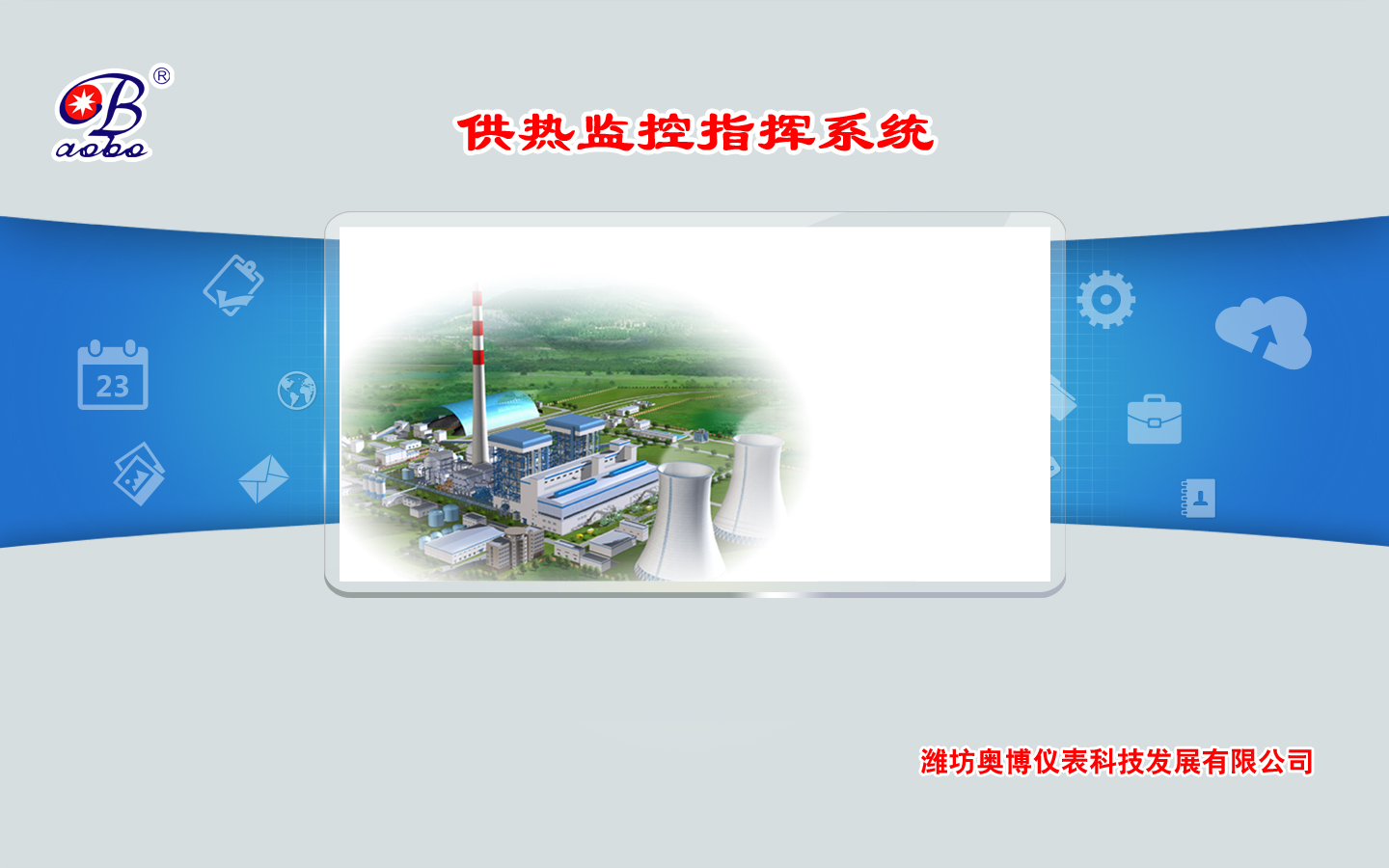 OB®
aobo

供热监控指挥系统

23

潍坊奥博仪表科技发展有限公司